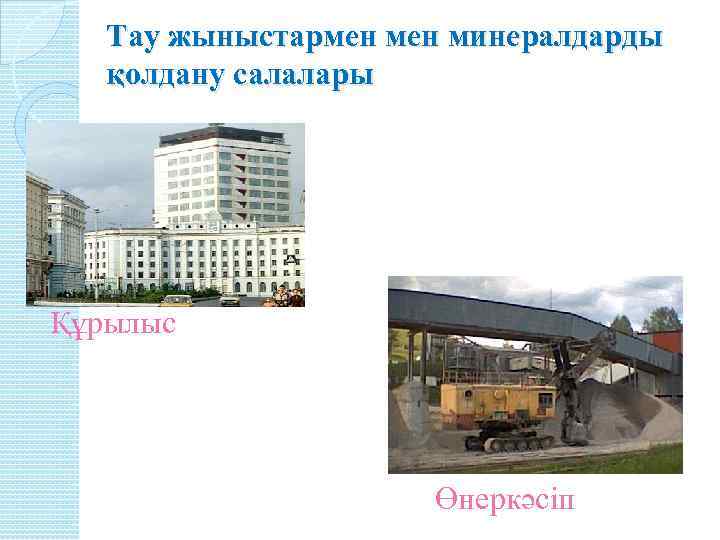 Тау жыныстармен мен минералдарды қолдану салалары

Құрылыс

Өнеркәсіп